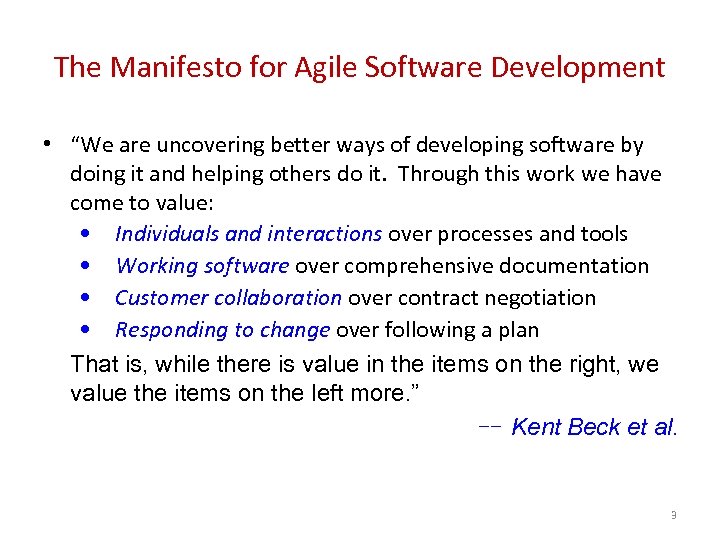 The Manifesto for Agile Software Development

• “We are uncovering better ways of developing software by doing it and helping others do it. Through this work we have come to value:
  • Individuals and interactions over processes and tools
  • Working software over comprehensive documentation
  • Customer collaboration over contract negotiation
  • Responding to change over following a plan

That is, while there is value in the items on the right, we value the items on the left more.”

-- Kent Beck et al.

9